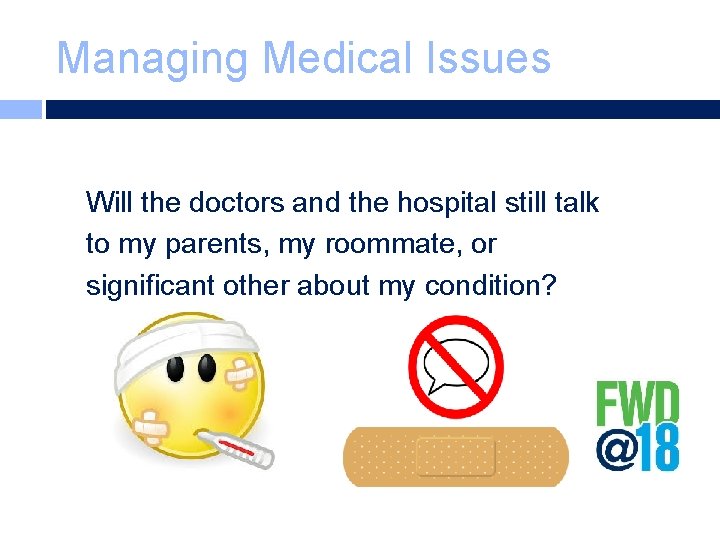 Managing Medical Issues

Will the doctors and the hospital still talk to my parents, my roommate, or significant other about my condition?

FWD
@18